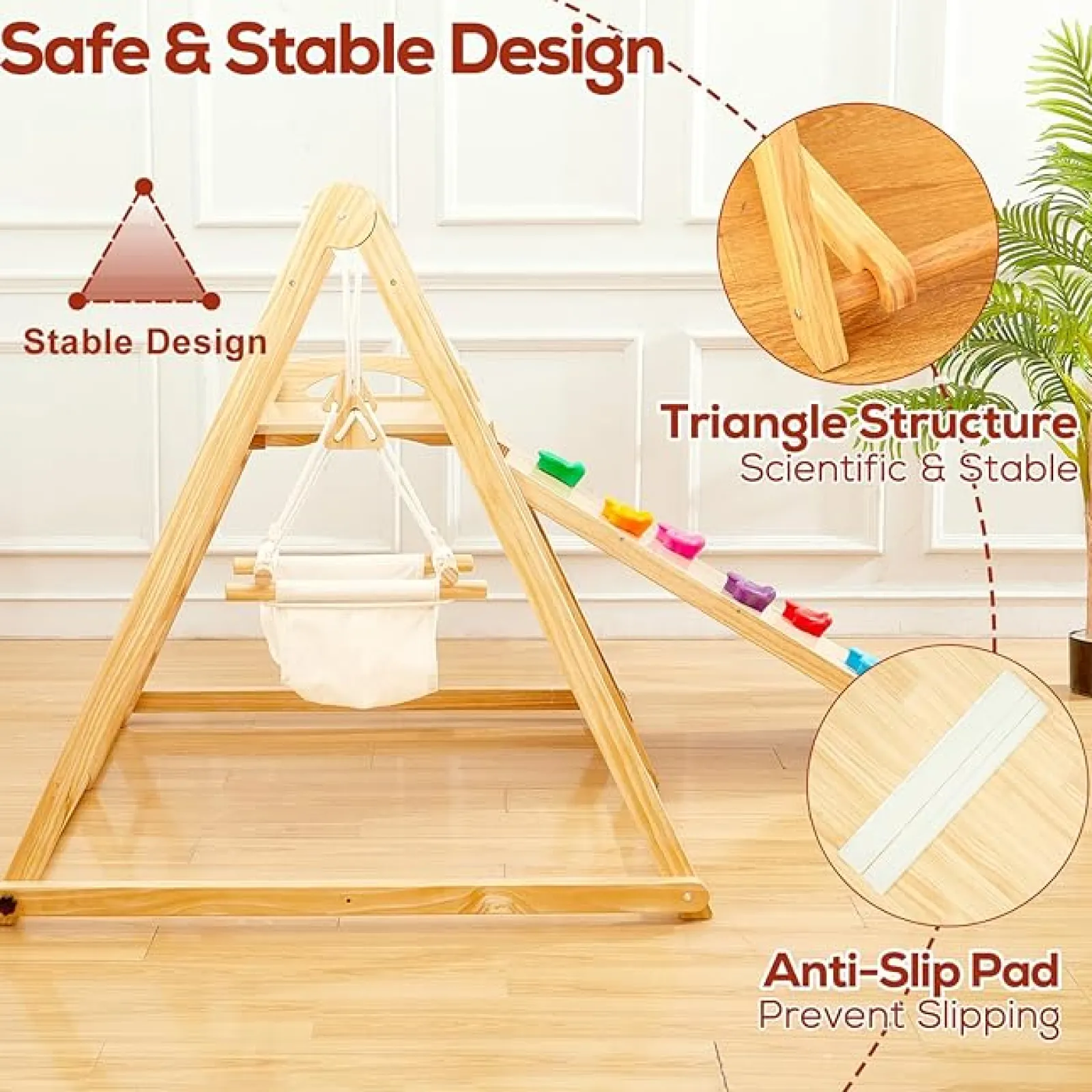 Safe & Stable Design

Stable Design

Triangle Structure
Scientific & Stable

Anti-Slip Pad
Prevent Slipping